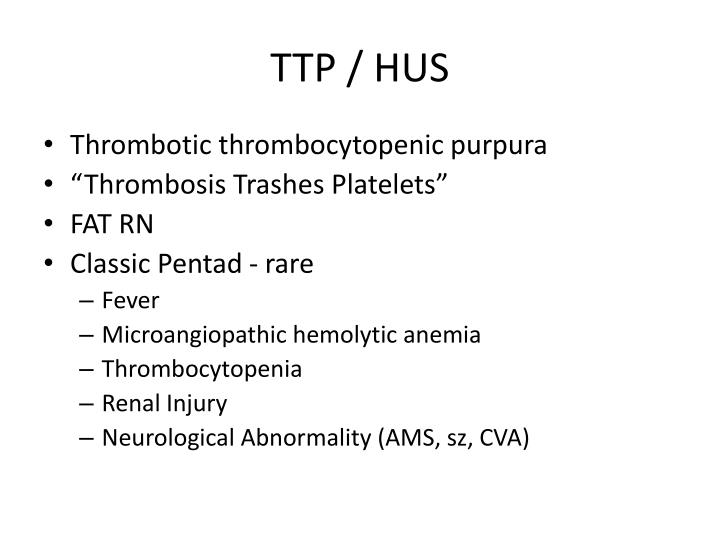 TTP / HUS

• Thrombotic thrombocytopenic purpura
• “Thrombosis Trashes Platelets”
• FAT RN
• Classic Pentad - rare
– Fever
– Microangiopathic hemolytic anemia
– Thrombocytopenia
– Renal Injury
– Neurological Abnormality (AMS, sz, CVA)